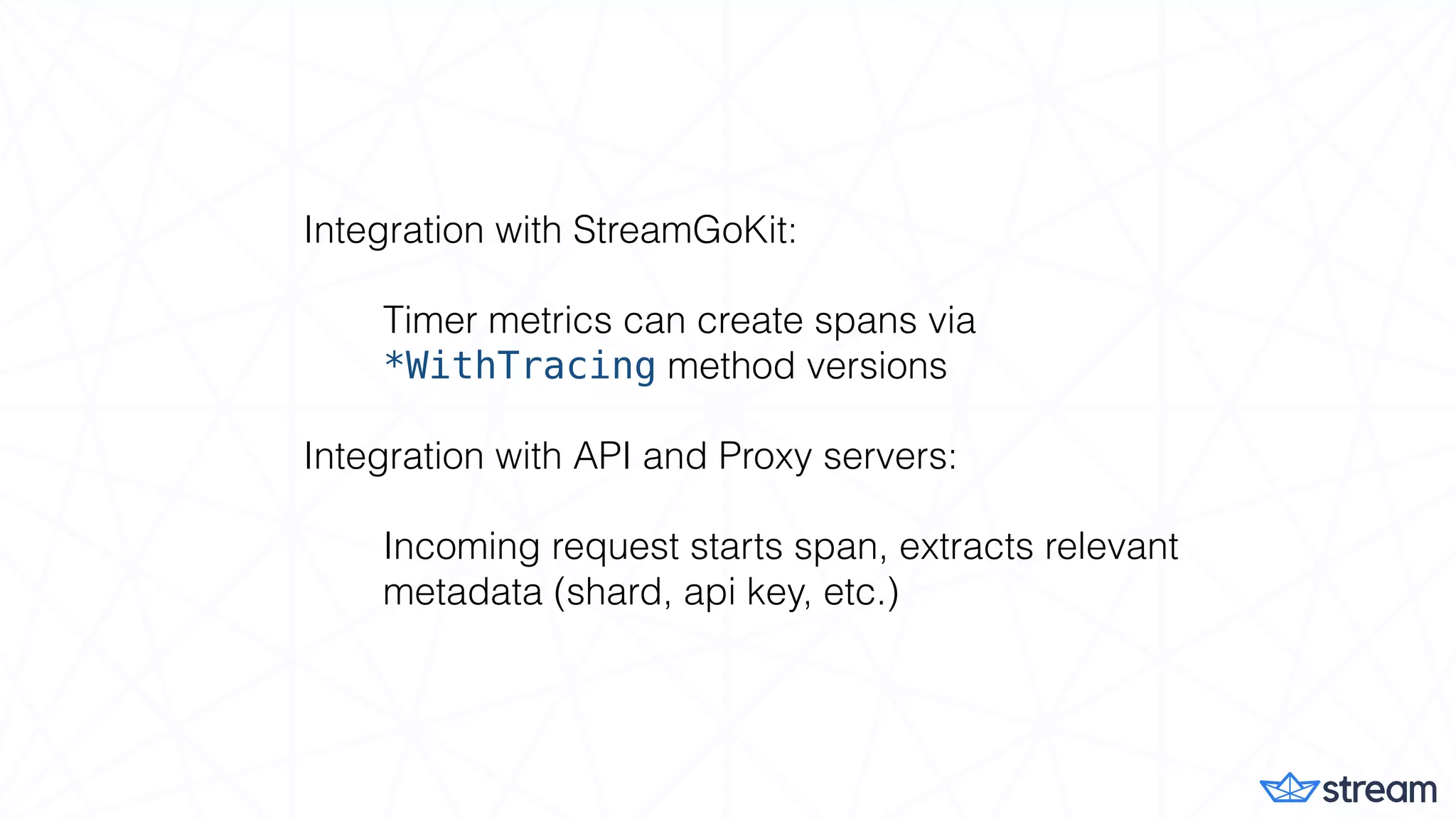 Integration with StreamGoKit:

Timer metrics can create spans via *WithTracing method versions

Integration with API and Proxy servers:

Incoming request starts span, extracts relevant metadata (shard, api key, etc.)

stream